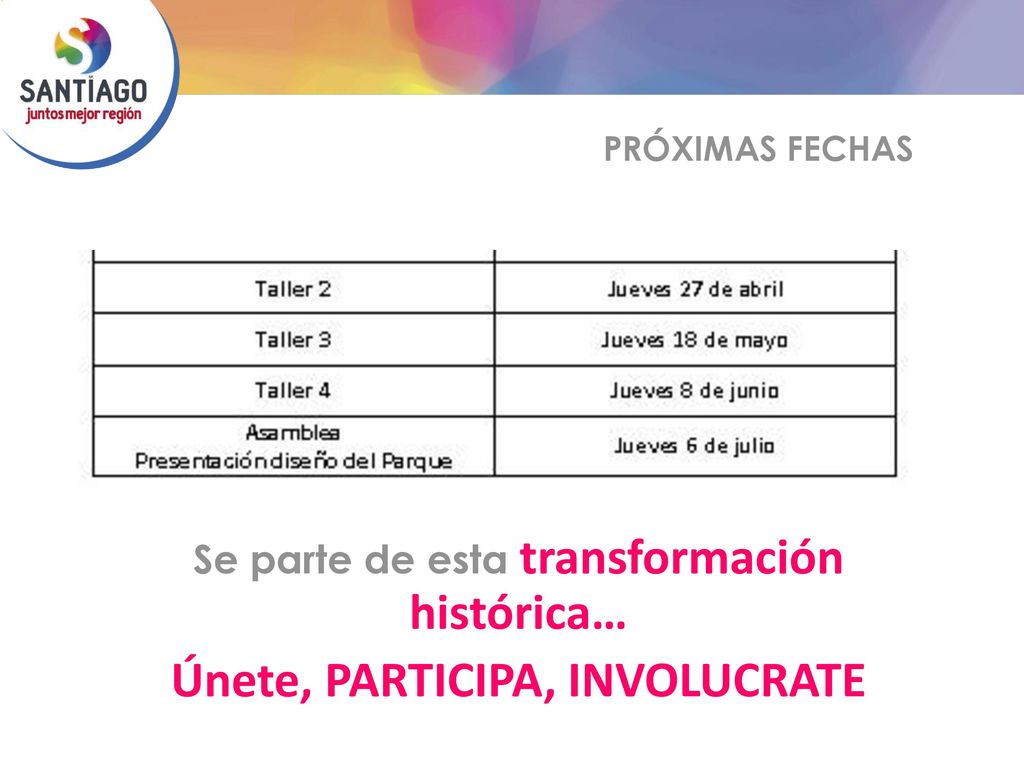 SANTIAGO
juntos mejor región

PRÓXIMAS FECHAS

| Taller 2 | Jueves 27 de abril |
|---|---|
| Taller 3 | Jueves 18 de mayo |
| Taller 4 | Jueves 8 de junio |
| Asamblea Presentación diseño del Parque | Jueves 6 de julio |

Se parte de esta transformación histórica…

Únete, PARTICIPA, INVOLUCRATE